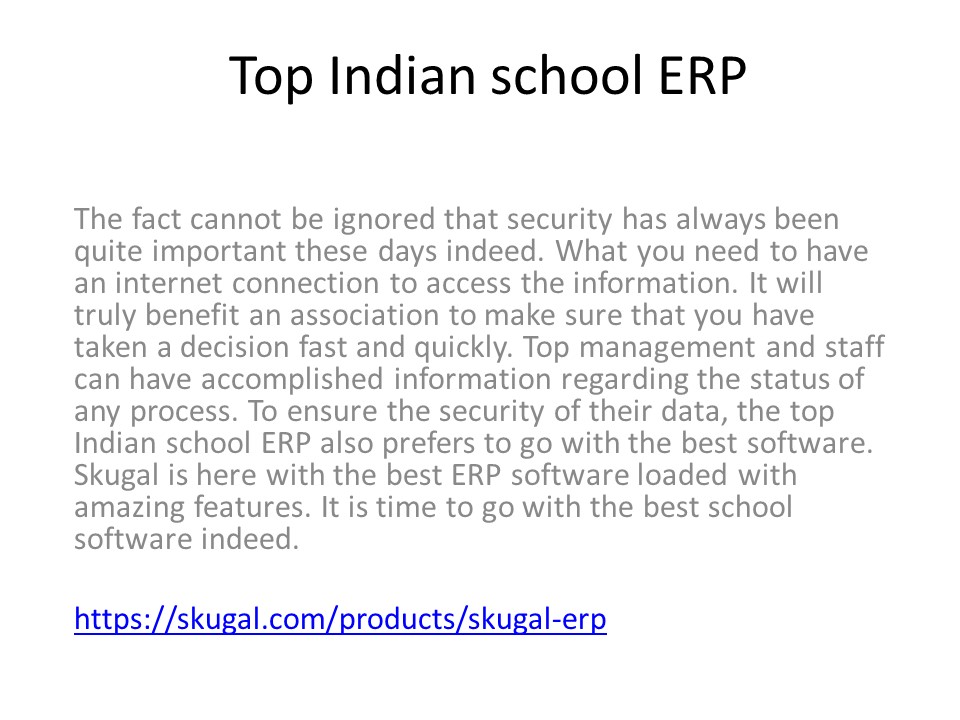 Top Indian school ERP

The fact cannot be ignored that security has always been quite important these days indeed. What you need to have an internet connection to access the information. It will truly benefit an association to make sure that you have taken a decision fast and quickly. Top management and staff can have accomplished information regarding the status of any process. To ensure the security of their data, the top Indian school ERP also prefers to go with the best software. Skugal is here with the best ERP software loaded with amazing features. It is time to go with the best school software indeed.

https://skugal.com/products/skugal-erp